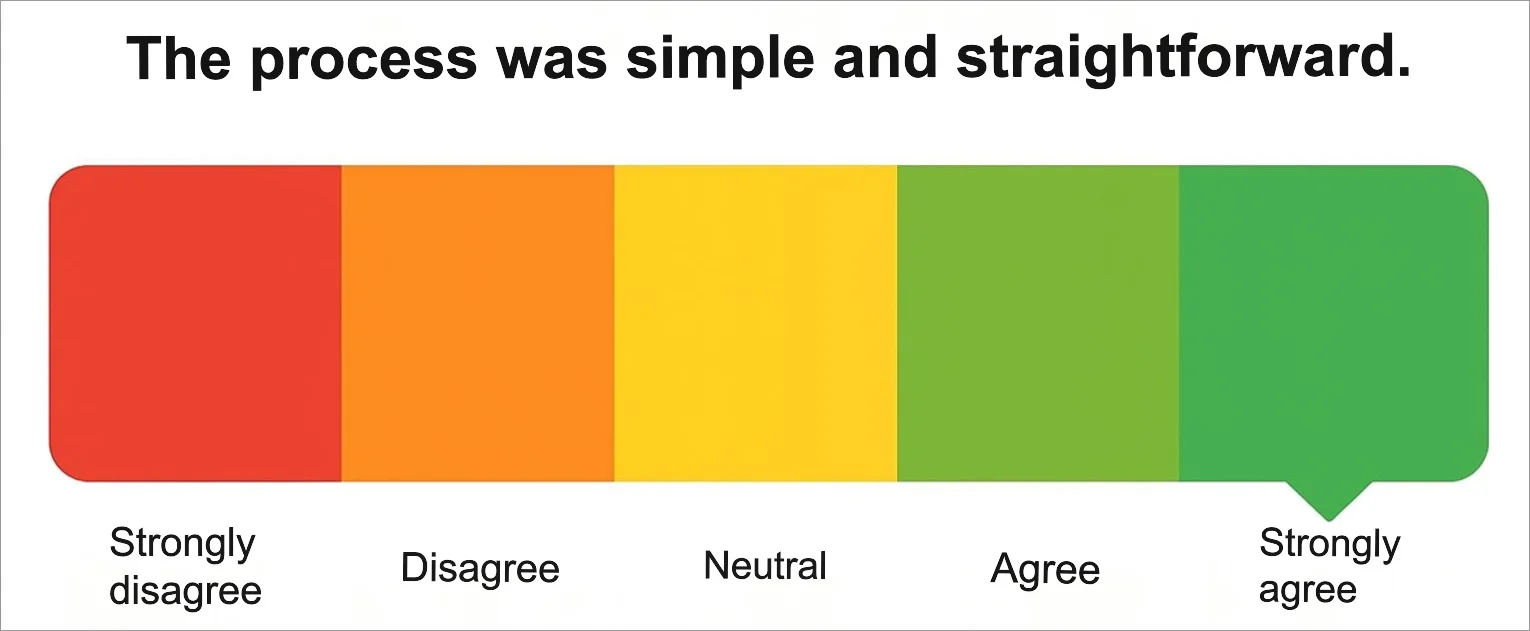 The process was simple and straightforward.

Strongly disagree

Disagree

Neutral

Agree

Strongly agree